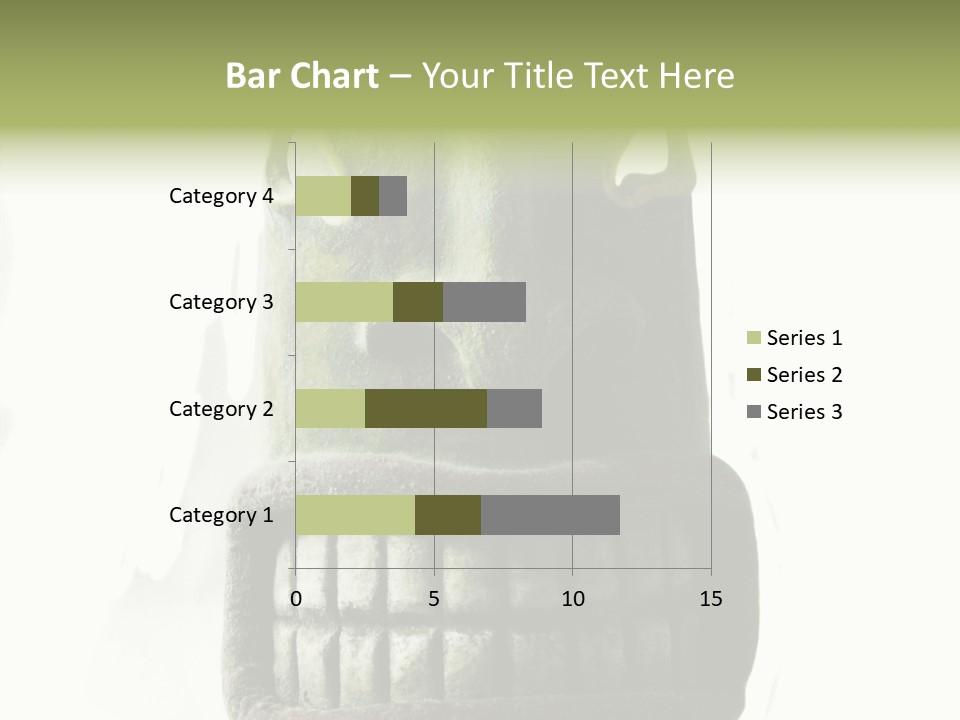 Bar Chart – Your Title Text Here

Category 4
Category 3
Category 2
Category 1

0
5
10
15

Series 1
Series 2
Series 3